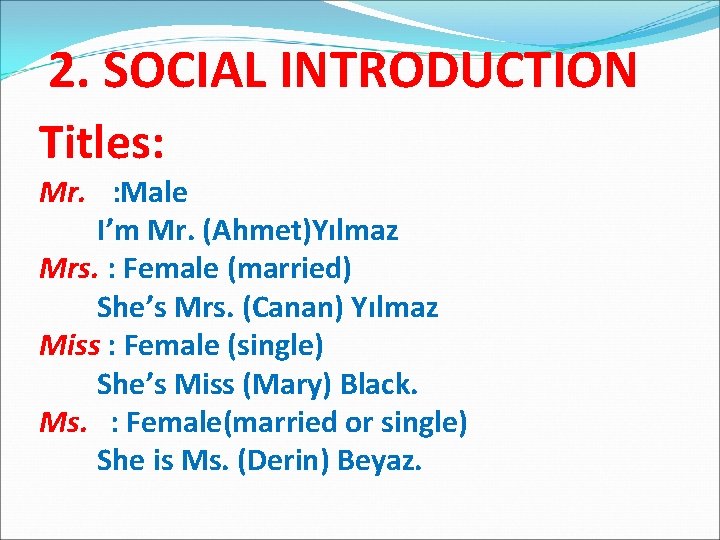 2. SOCIAL INTRODUCTION

Titles:

Mr. :Male
I’m Mr. (Ahmet)Yılmaz
Mrs. : Female (married)
She’s Mrs. (Canan) Yılmaz
Miss : Female (single)
She’s Miss (Mary) Black.
Ms. : Female(married or single)
She is Ms. (Derin) Beyaz.